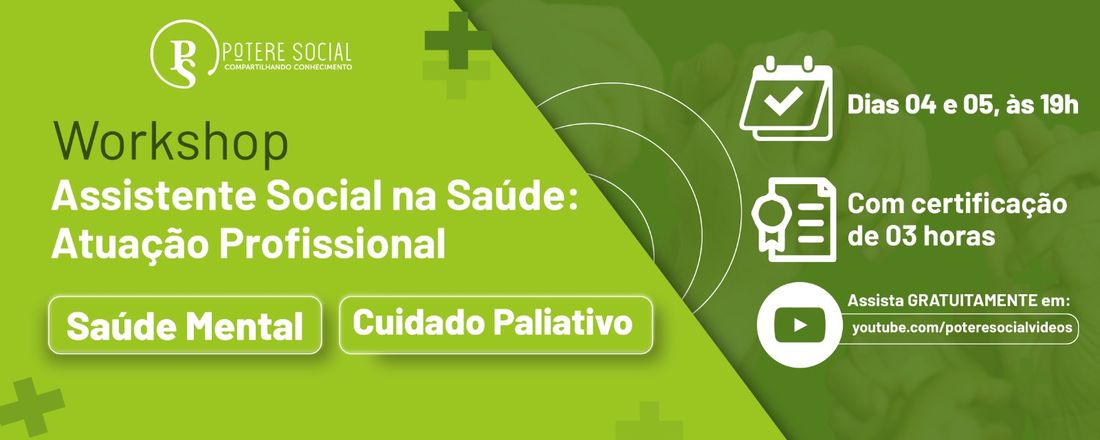 PS POTERE SOCIAL
COMPARTILHANDO CONHECIMENTO

Workshop
Assistente Social na Saúde: Atuação Profissional

Saúde Mental

Cuidado Paliativo

Dias 04 e 05, às 19h

Com certificação de 03 horas

Assista GRATUITAMENTE em:
youtube.com/poteresocialvideos